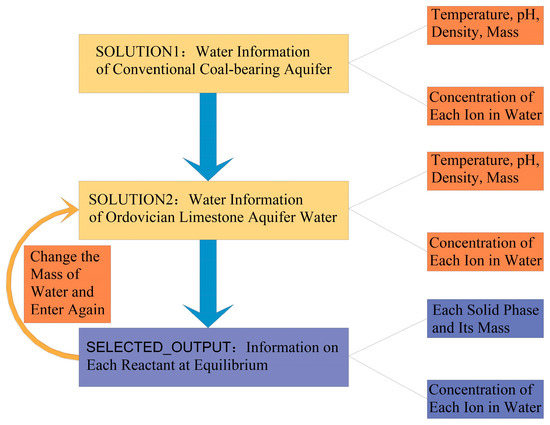 SOLUTION1： Water Information of Conventional Coal-bearing Aquifer

Temperature, pH, Density, Mass

Concentration of Each Ion in Water

SOLUTION2： Water Information of Ordovician Limestone Aquifer Water

Temperature, pH, Density, Mass

Concentration of Each Ion in Water

Change the Mass of Water and Enter Again

SELECTED_OUTPUT： Information on Each Reactant at Equilibrium

Each Solid Phase and Its Mass

Concentration of Each Ion in Water